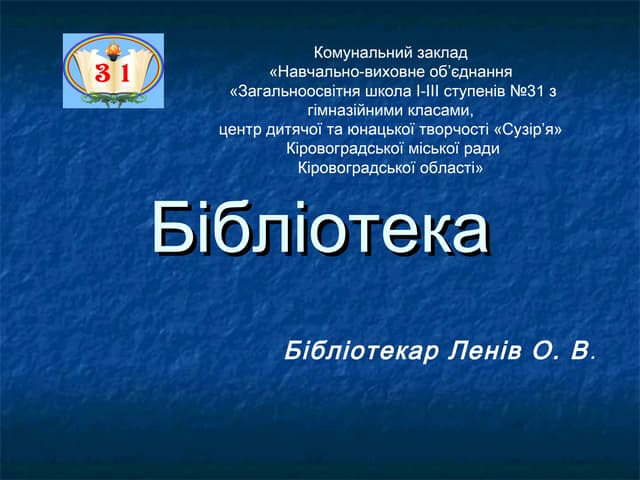 31

Комунальний заклад
«Навчально-виховне об'єднання
«Загальноосвітня школа І-ІІІ ступенів №31 з гімназійними класами,
центр дитячої та юнацької творчості «Сузір'я»
Кіровоградської міської ради
Кіровоградської області»

Бібліотека

Бібліотекар Ленів О. В.